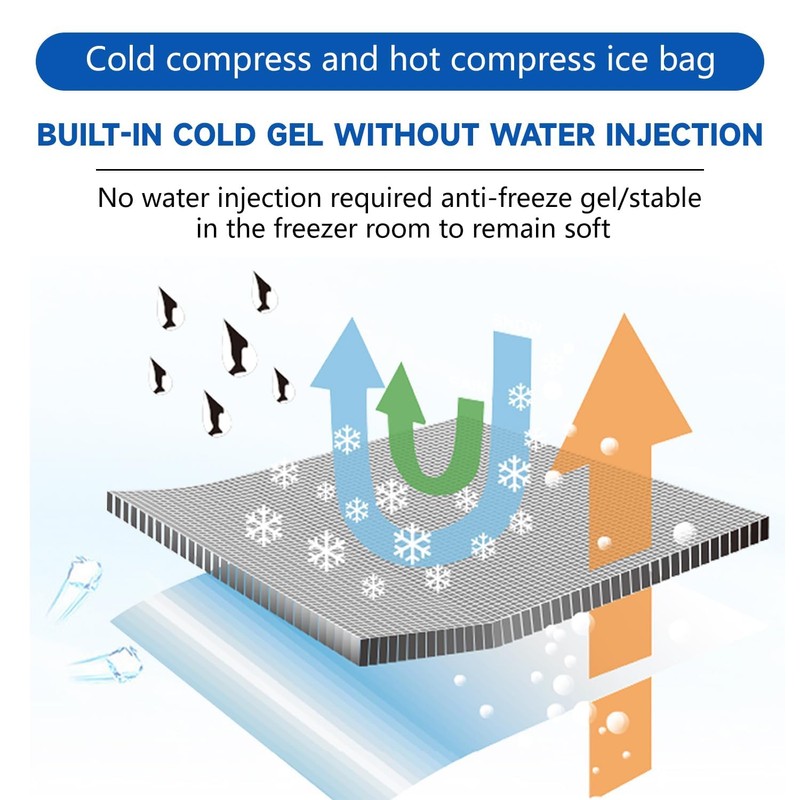 Cold compress and hot compress ice bag

BUILT-IN COLD GEL WITHOUT WATER INJECTION

No water injection required anti-freeze gel/stable in the freezer room to remain soft